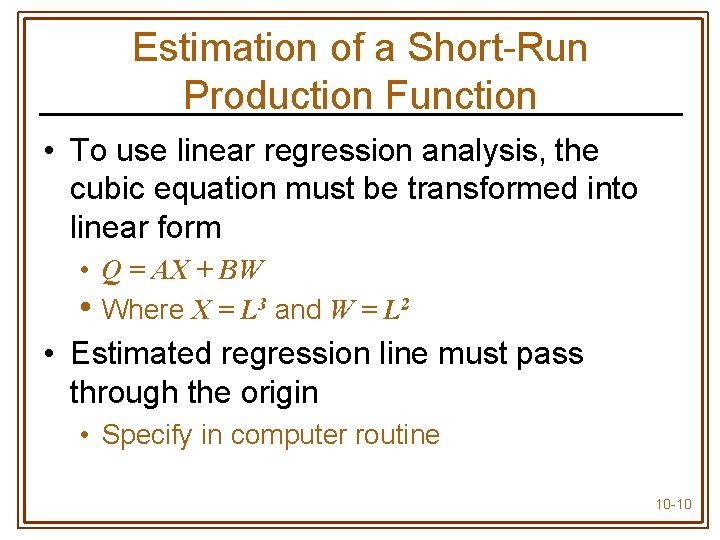 Estimation of a Short-Run Production Function

• To use linear regression analysis, the cubic equation must be transformed into linear form

• $Q = AX + BW$

• Where $X = L^3$ and $W = L^2$

• Estimated regression line must pass through the origin

• Specify in computer routine

10-10